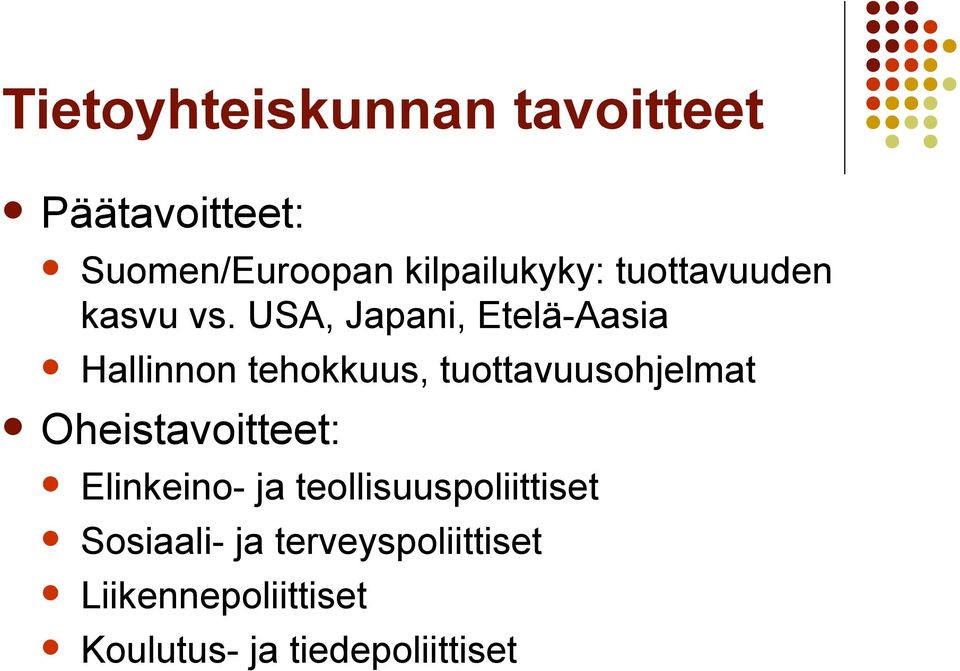 Tietoyhteiskunnan tavoitteet

- Päätavoitteet:
  - Suomen/Euroopan kilpailukyky: tuottavuuden kasvu vs. USA, Japani, Etelä-Aasia
  - Hallinnon tehokkuus, tuottavuusohjelmat
- Oheistavoitteet:
  - Elinkeino- ja teollisuuspoliittiset
  - Sosiaali- ja terveyspoliittiset
  - Liikennepoliittiset
  - Koulutus- ja tiedepoliittiset